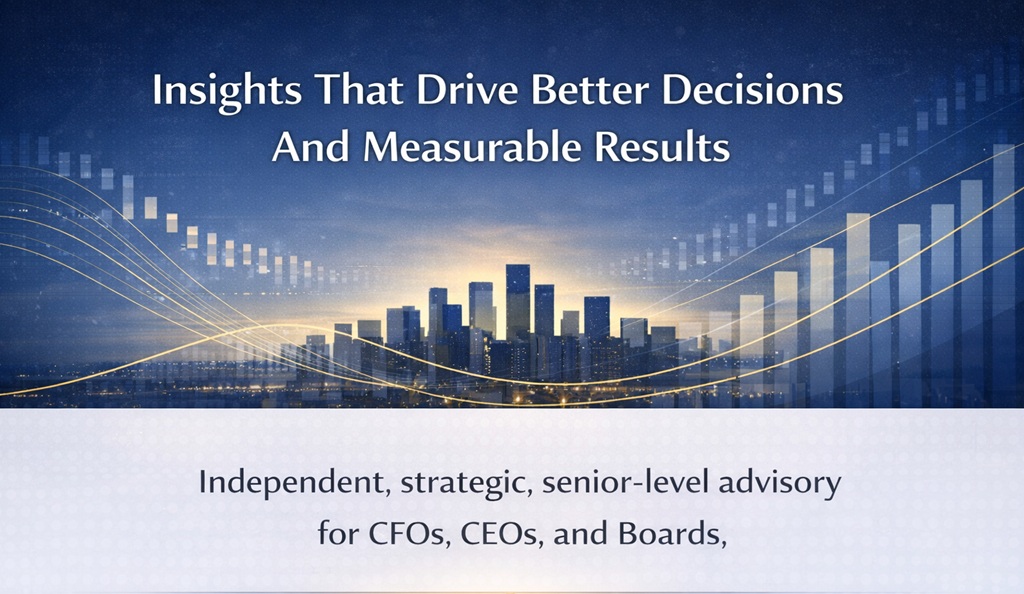 Insights That Drive Better Decisions
And Measurable Results

Independent, strategic, senior-level advisory
for CFOs, CEOs, and Boards,